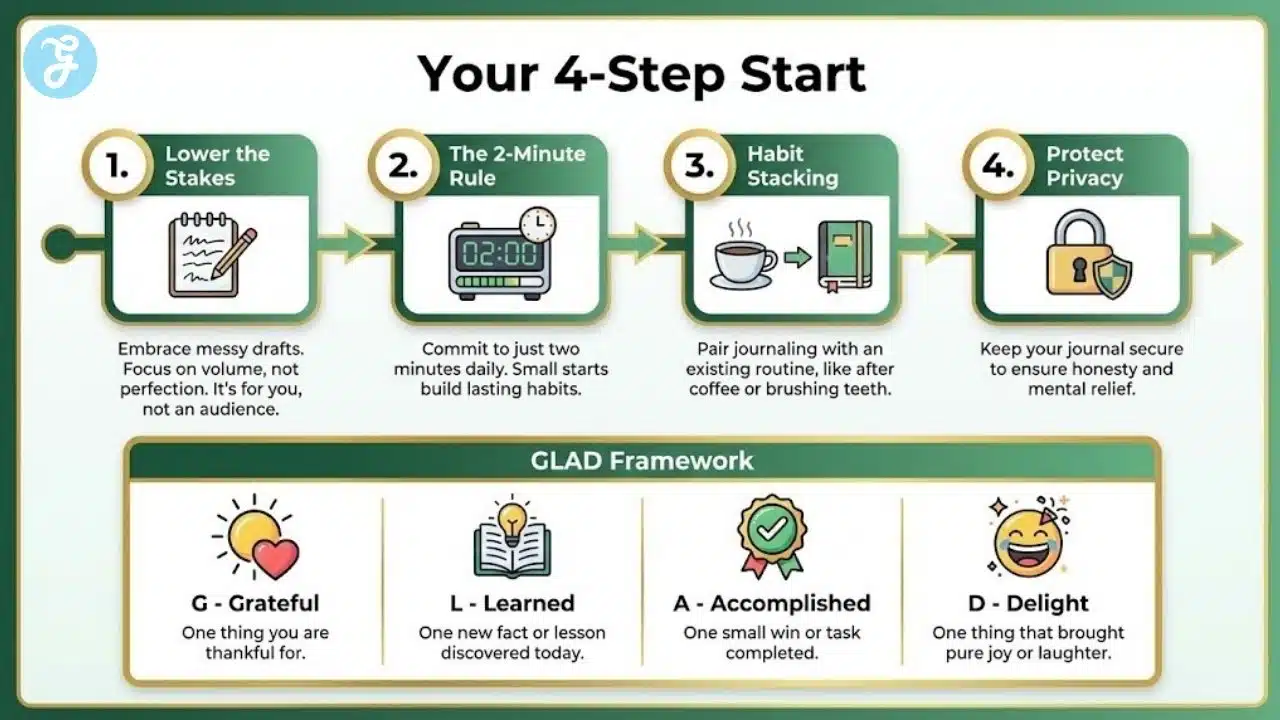 Your 4-Step Start

1. Lower the Stakes

Embrace messy drafts. Focus on volume, not perfection. It's for you, not an audience.

2. The 2-Minute Rule

02:00

Commit to just two minutes daily. Small starts build lasting habits.

3. Habit Stacking

Pair journaling with an existing routine, like after coffee or brushing teeth.

4. Protect Privacy

Keep your journal secure to ensure honesty and mental relief.

GLAD Framework

G - Grateful
One thing you are thankful for.

L - Learned
One new fact or lesson discovered today.

A - Accomplished
One small win or task completed.

D - Delight
One thing that brought pure joy or laughter.